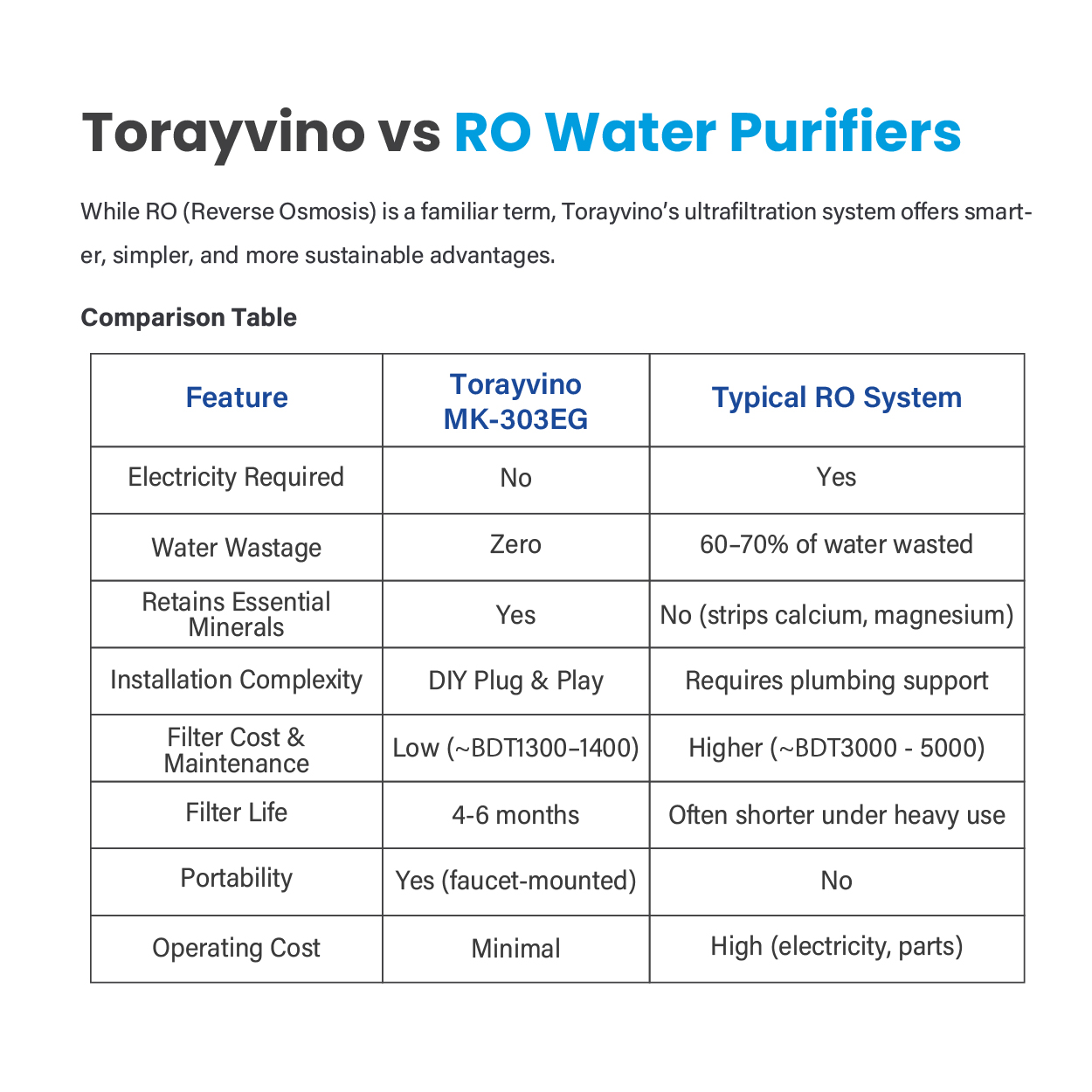 Torayvino vs RO Water Purifiers

While RO (Reverse Osmosis) is a familiar term, Torayvino's ultrafiltration system offers smarter, simpler, and more sustainable advantages.

Comparison Table

| Feature | Torayvino MK-303EG | Typical RO System |
|---|---|---|
| Electricity Required | No | Yes |
| Water Wastage | Zero | 60–70% of water wasted |
| Retains Essential Minerals | Yes | No (strips calcium, magnesium) |
| Installation Complexity | DIY Plug & Play | Requires plumbing support |
| Filter Cost & Maintenance | Low (~BDT1300–1400) | Higher (~BDT3000 - 5000) |
| Filter Life | 4-6 months | Often shorter under heavy use |
| Portability | Yes (faucet-mounted) | No |
| Operating Cost | Minimal | High (electricity, parts) |